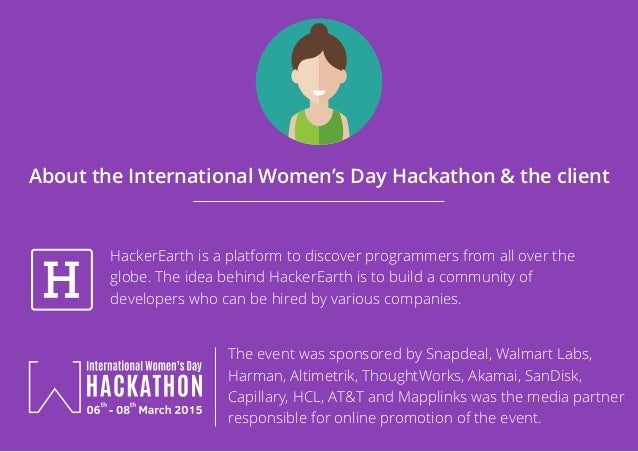 About the International Women's Day Hackathon & the client

H

HackerEarth is a platform to discover programmers from all over the globe. The idea behind HackerEarth is to build a community of developers who can be hired by various companies.

International Women's Day
HACKATHON
06$^{th}$ - 08$^{th}$ March 2015

The event was sponsored by Snapdeal, Walmart Labs, Harman, Altimetrik, ThoughtWorks, Akamai, SanDisk, Capillary, HCL, AT&T and Mapplinks was the media partner responsible for online promotion of the event.